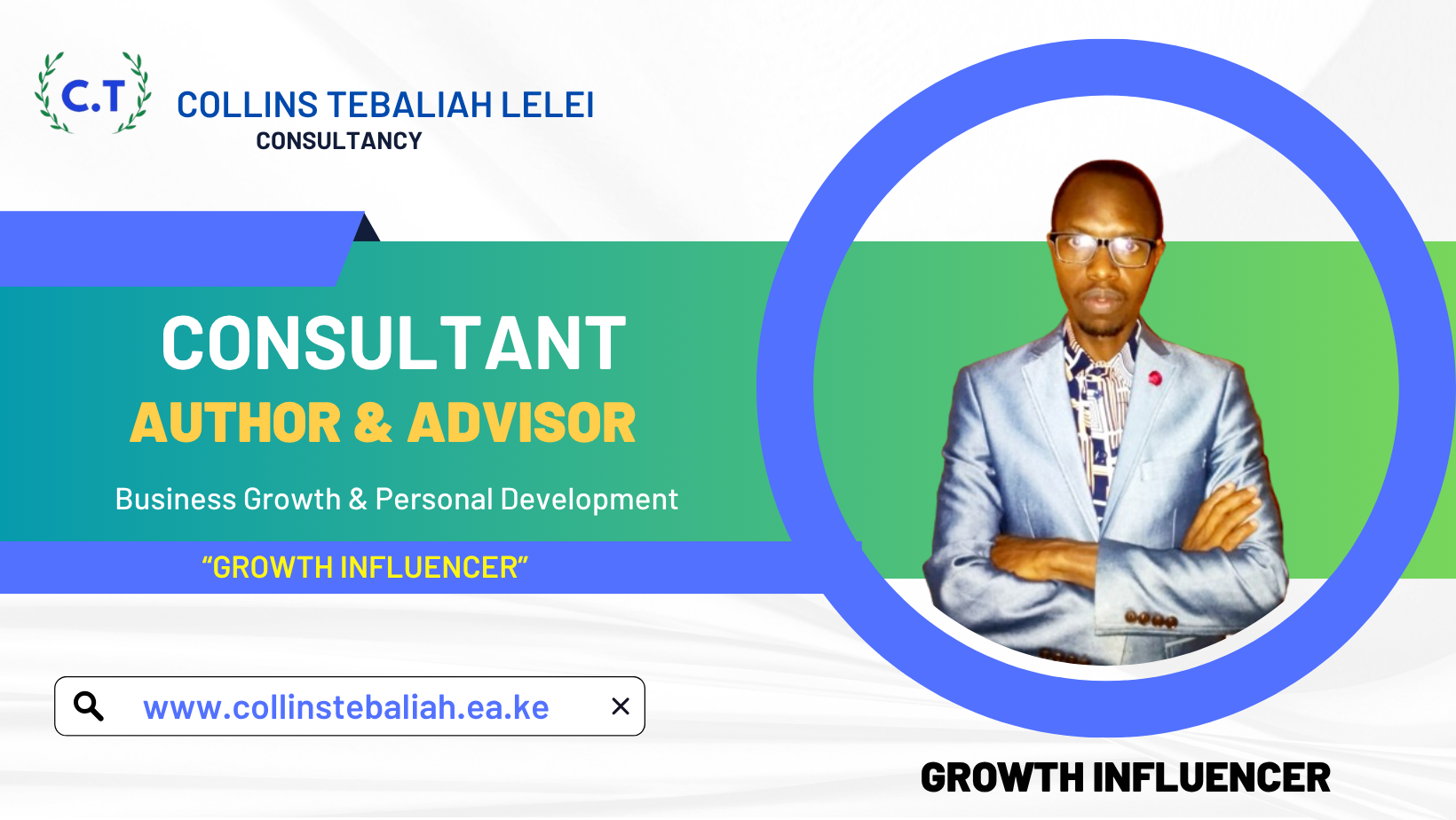 C.T
COLLINS TEBALIAH LELEI
CONSULTANCY

CONSULTANT
AUTHOR & ADVISOR

Business Growth & Personal Development

“GROWTH INFLUENCER”

www.collinstebaliah.ea.ke

GROWTH INFLUENCER